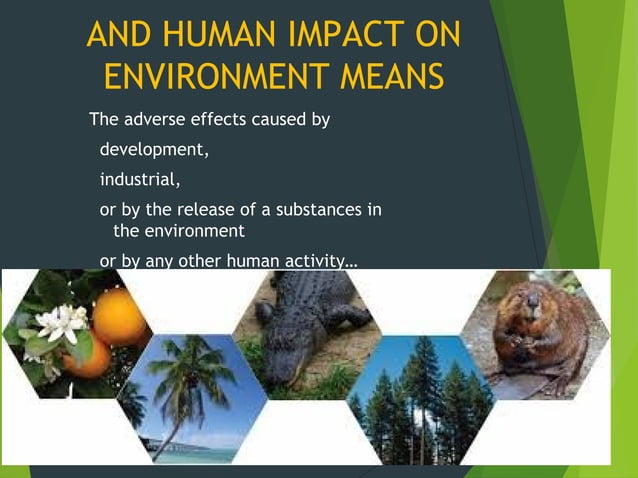 AND HUMAN IMPACT ON ENVIRONMENT MEANS

The adverse effects caused by

development,

industrial,

or by the release of a substances in the environment

or by any other human activity…